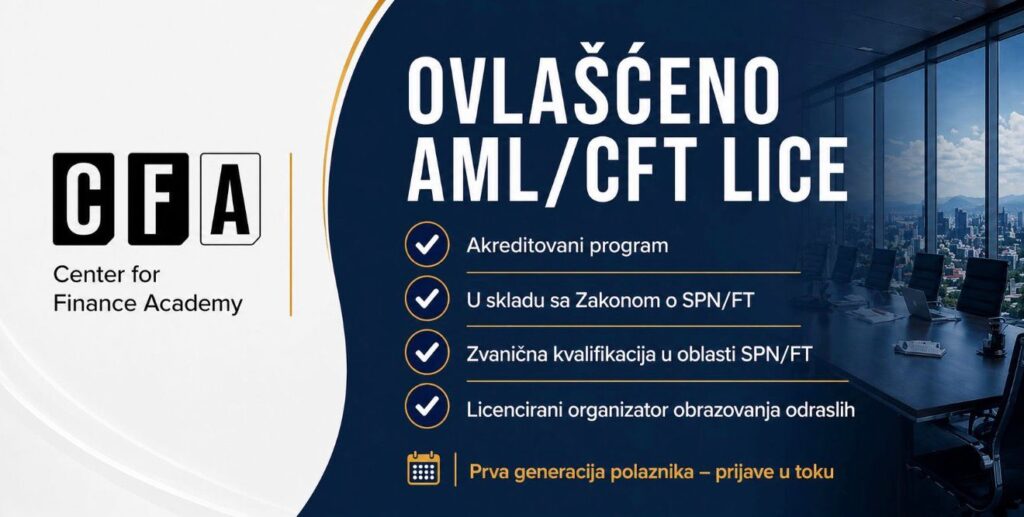 CFA
Center for
Finance Academy

OVLAŠĆENO
AML/CFT LICE

✓ Akreditovani program
✓ U skladu sa Zakonom o SPN/FT
✓ Zvanična kvalifikacija u oblasti SPN/FT
✓ Licencirani organizator obrazovanja odraslih

Prva generacija polaznika – prijave u toku